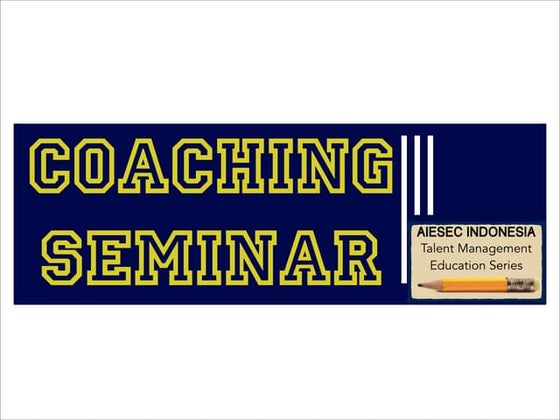 COACHING
SEMINAR

AIESEC INDONESIA
Talent Management
Education Series